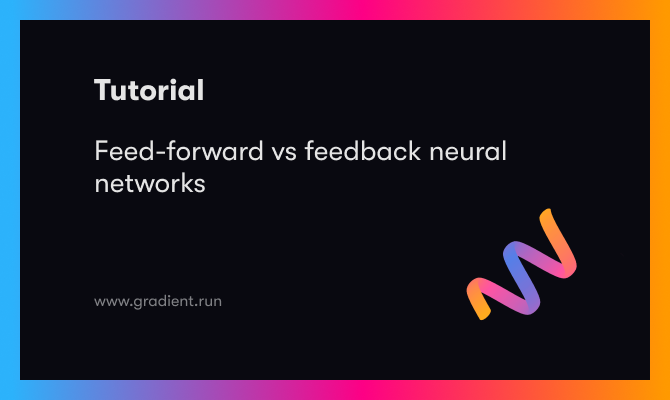 Tutorial

Feed-forward vs feedback neural networks

www.gradient.run